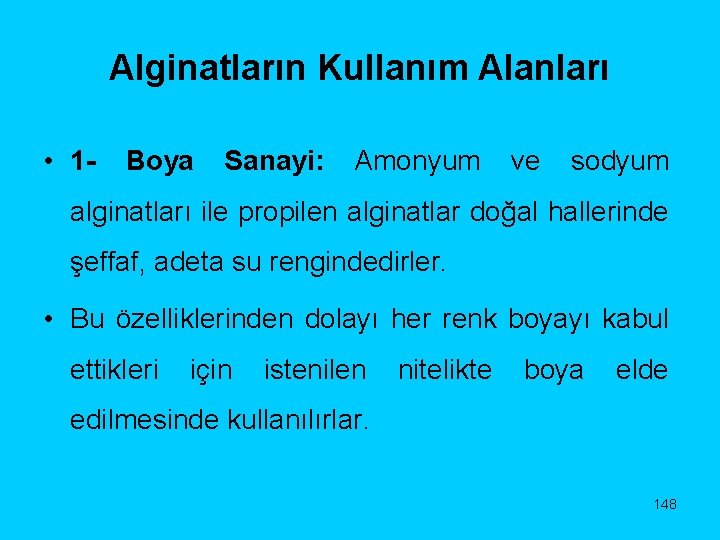 Alginatların Kullanım Alanları

• 1- Boya Sanayi: Amonyum ve sodyum alginatları ile propilen alginatlar doğal hallerinde şeffaf, adeta su rengindedirler.

• Bu özelliklerinden dolayı her renk boyayı kabul ettikleri için istenilen nitelikte boya elde edilmesinde kullanılırlar.

148